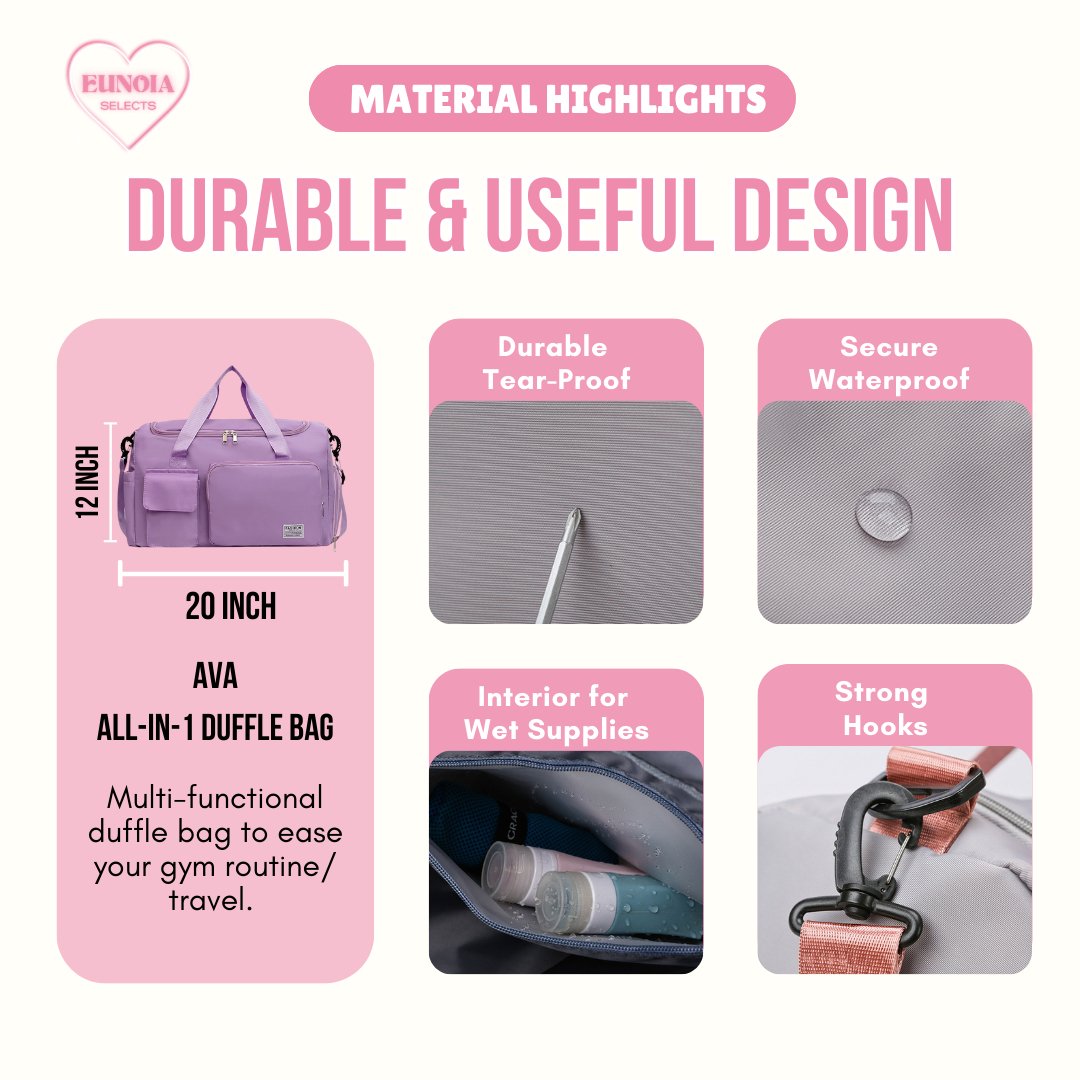 EUNOIA
SELECTS

MATERIAL HIGHLIGHTS

DURABLE & USEFUL DESIGN

12 INCH

20 INCH

AVA
ALL-IN-1 DUFFLE BAG

Multi-functional duffle bag to ease your gym routine/ travel.

Durable
Tear-Proof

Secure
Waterproof

Interior for
Wet Supplies

Strong
Hooks